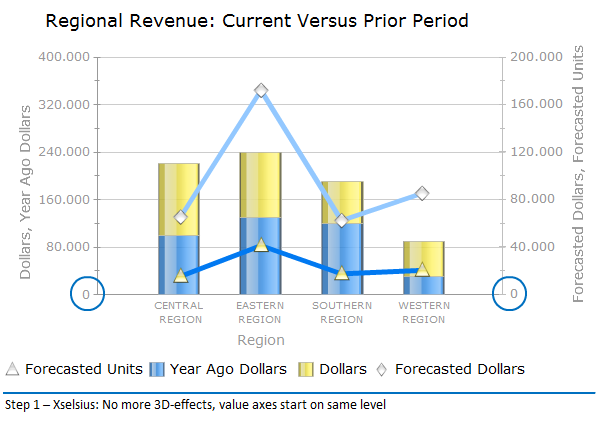 Regional Revenue: Current Versus Prior Period

Dollars, Year Ago Dollars

400.000
320.000
240.000
160.000
80.000
0

Forecasted Dollars, Forecasted Units

200.000
160.000
120.000
80.000
40.000
0

CENTRAL REGION
EASTERN REGION
SOUTHERN REGION
WESTERN REGION

Region

Forecasted Units
Year Ago Dollars
Dollars
Forecasted Dollars

Step 1 – Xselsius: No more 3D-effects, value axes start on same level